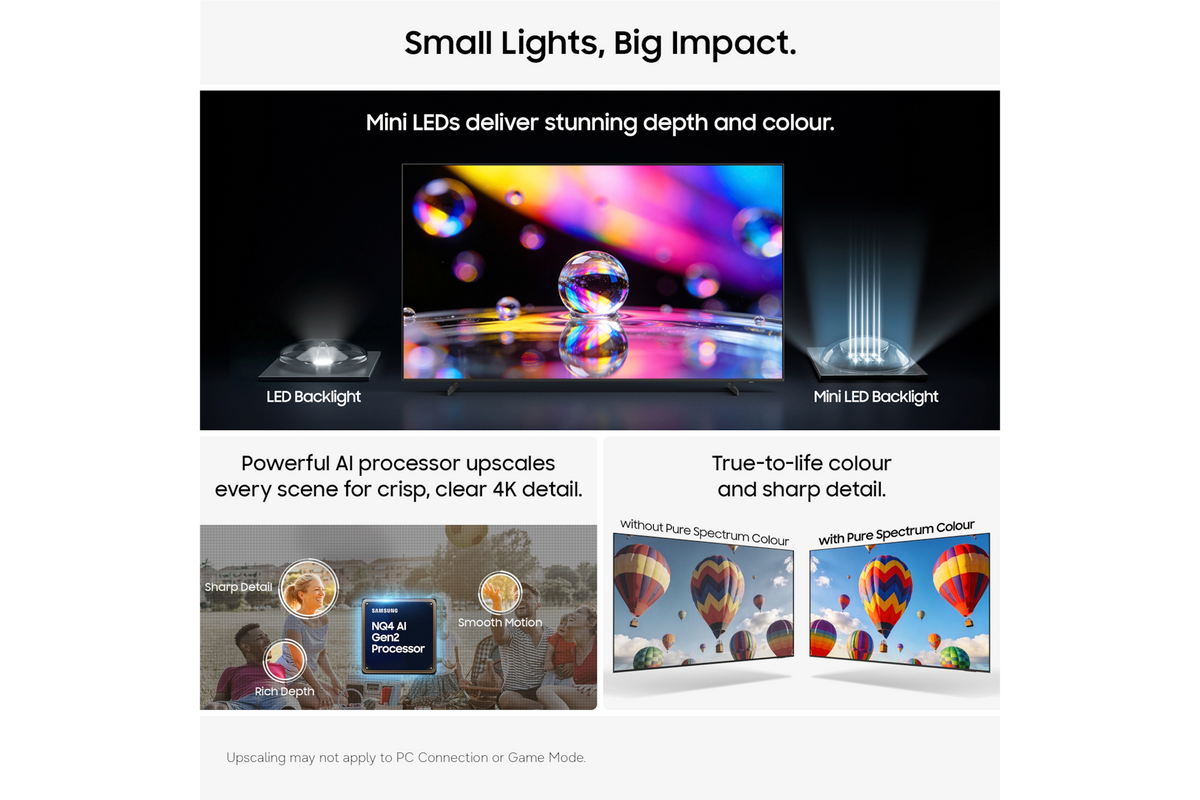 Small Lights, Big Impact.

Mini LEDs deliver stunning depth and colour.

LED Backlight

Mini LED Backlight

Powerful AI processor upscales every scene for crisp, clear 4K detail.

Sharp Detail

SAMSUNG
NQ4 AI Gen2 Processor

Smooth Motion

Rich Depth

True-to-life colour and sharp detail.

Without Pure Spectrum Colour

with Pure Spectrum Colour

Upscaling may not apply to PC Connection or Game Mode.